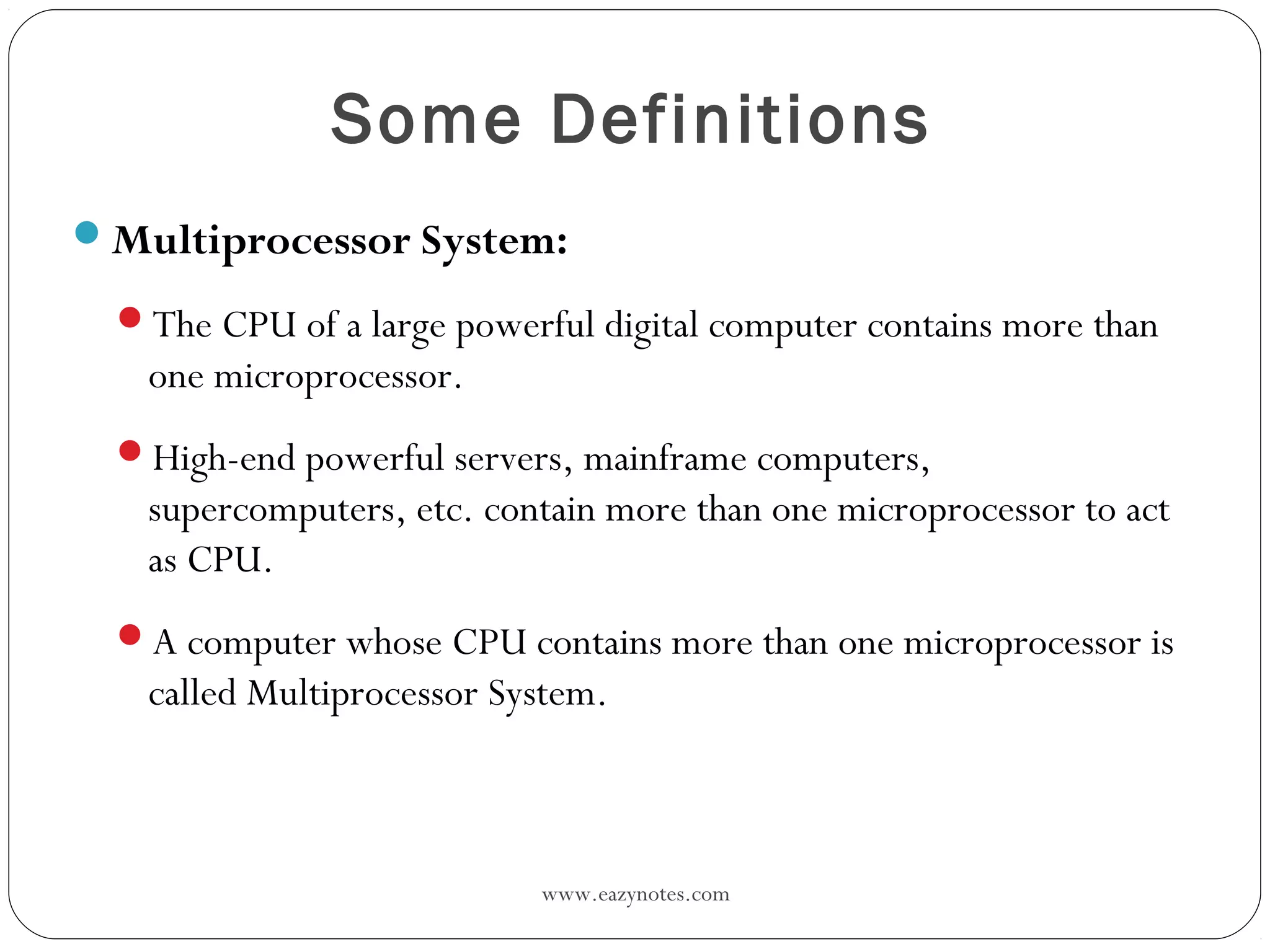 Some Definitions

Multiprocessor System:

The CPU of a large powerful digital computer contains more than one microprocessor.

High-end powerful servers, mainframe computers, supercomputers, etc. contain more than one microprocessor to act as CPU.

A computer whose CPU contains more than one microprocessor is called Multiprocessor System.

www.eazynotes.com